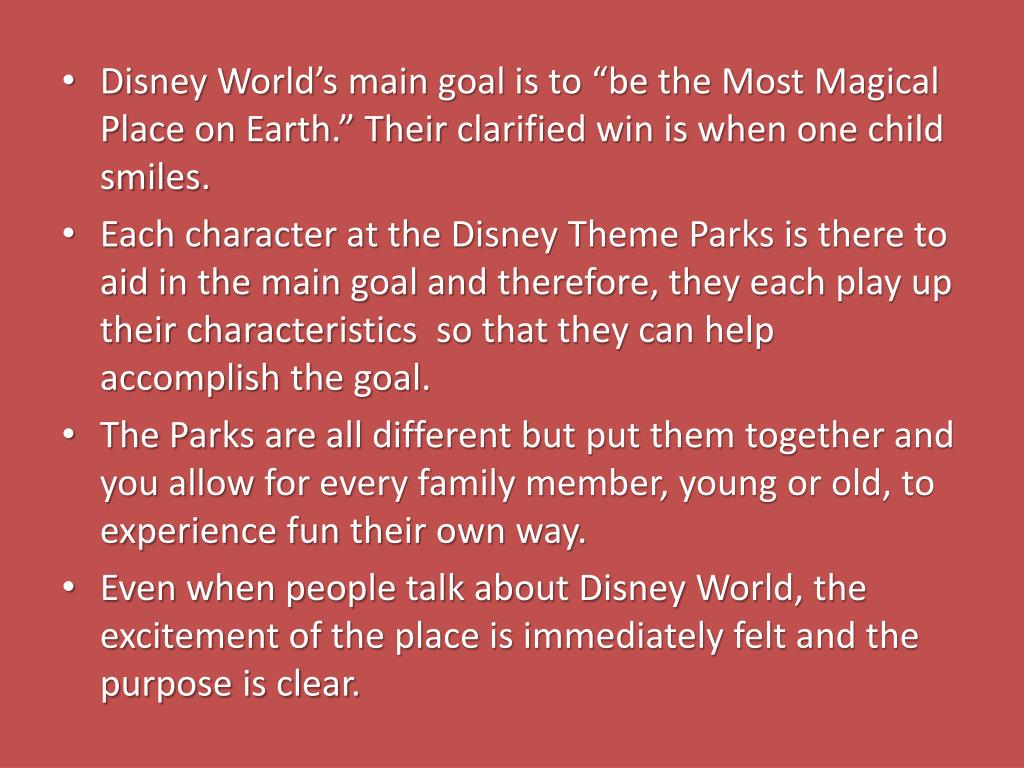 • Disney World’s main goal is to “be the Most Magical Place on Earth.” Their clarified win is when one child smiles.
• Each character at the Disney Theme Parks is there to aid in the main goal and therefore, they each play up their characteristics so that they can help accomplish the goal.
• The Parks are all different but put them together and you allow for every family member, young or old, to experience fun their own way.
• Even when people talk about Disney World, the excitement of the place is immediately felt and the purpose is clear.